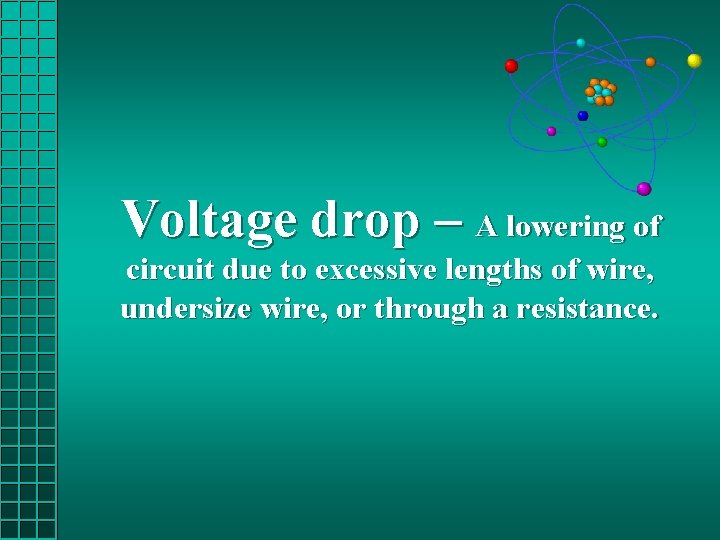 Voltage drop – A lowering of circuit due to excessive lengths of wire, undersize wire, or through a resistance.